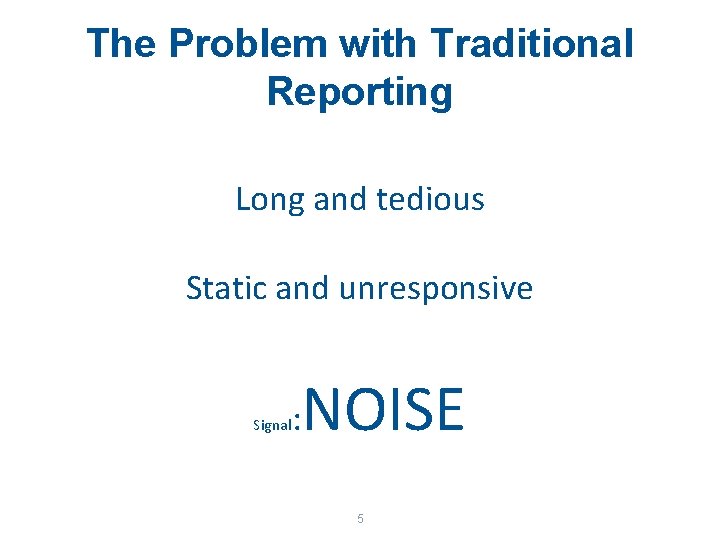 The Problem with Traditional Reporting

Long and tedious

Static and unresponsive

Signal:NOISE

5